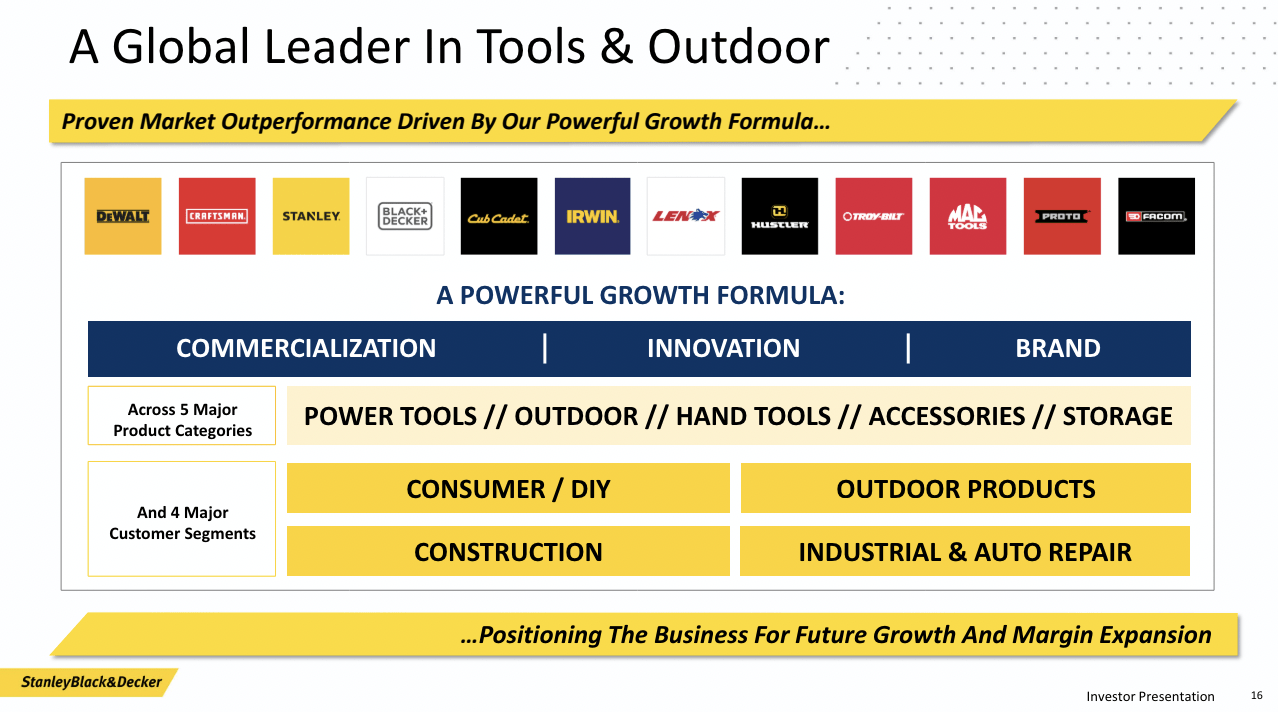 A Global Leader In Tools & Outdoor

Proven Market Outperformance Driven By Our Powerful Growth Formula…

DEWALT CRAFTSMAN STANLEY BLACK+DECKER Cub Cadet IRWIN LENOX HUSTLER TROY-BILT MAC TOOLS PROTO FACOM

A POWERFUL GROWTH FORMULA:

COMMERCIALIZATION | INNOVATION | BRAND

Across 5 Major Product Categories

POWER TOOLS // OUTDOOR // HAND TOOLS // ACCESSORIES // STORAGE

And 4 Major Customer Segments

CONSUMER / DIY

OUTDOOR PRODUCTS

CONSTRUCTION

INDUSTRIAL & AUTO REPAIR

…Positioning The Business For Future Growth And Margin Expansion

StanleyBlack&Decker

Investor Presentation 16